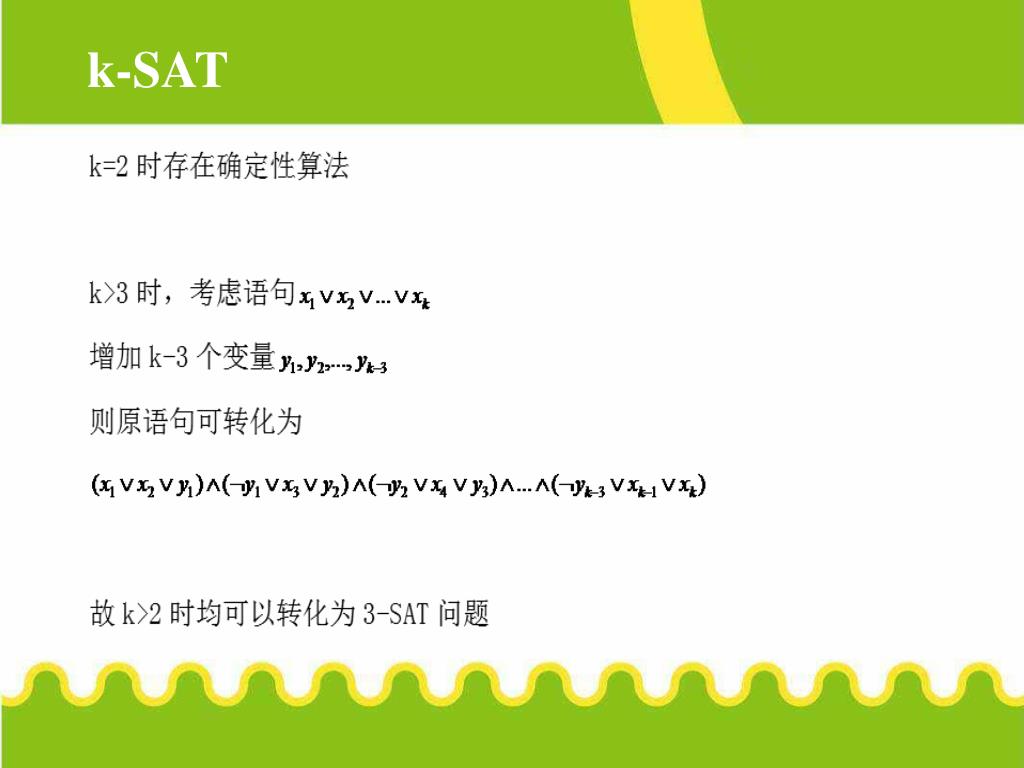 k-SAT

k=2 时存在确定性算法

k>3 时，考虑语句 $x_1 \vee x_2 \vee \ldots \vee x_k$

增加 k-3 个变量 $y_1, y_2, \ldots, y_{k-3}$

则原语句可转化为

$(x_1 \vee x_2 \vee y_1) \wedge (\neg y_1 \vee x_3 \vee y_2) \wedge (\neg y_2 \vee x_4 \vee y_3) \wedge \ldots \wedge (\neg y_{k-3} \vee x_{k-1} \vee x_k)$

故 k>2 时均可以转化为 3-SAT 问题